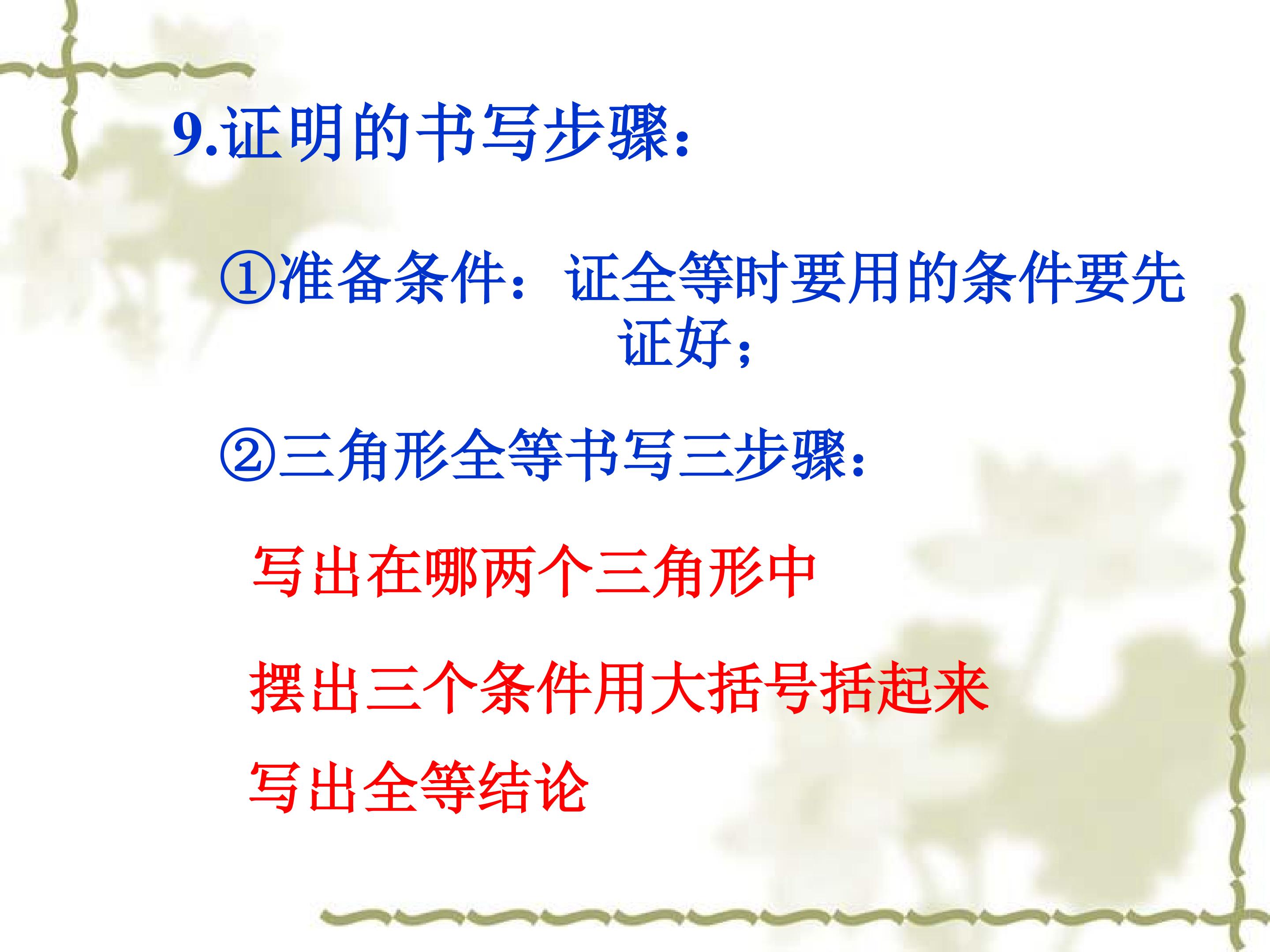 9.证明的书写步骤:

①准备条件：证全等时要用的条件要先证好；

②三角形全等书写三步骤:

写出在哪两个三角形中

摆出三个条件用大括号括起来

写出全等结论